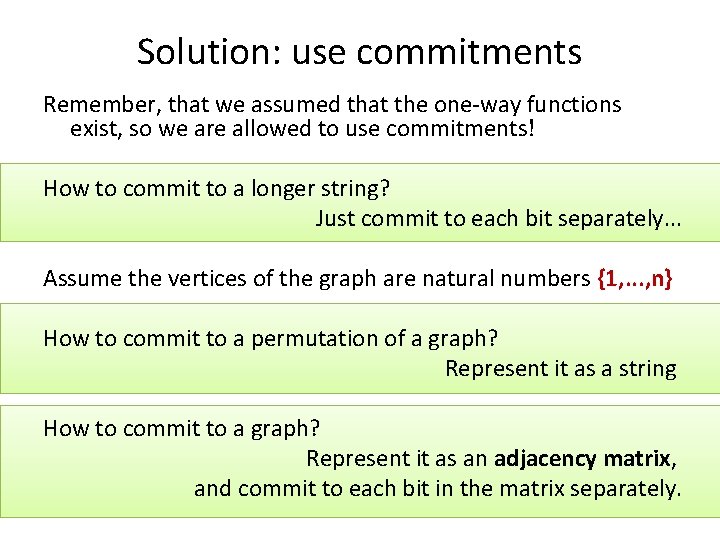 Solution: use commitments

Remember, that we assumed that the one-way functions exist, so we are allowed to use commitments!

How to commit to a longer string?

Just commit to each bit separately...

Assume the vertices of the graph are natural numbers {1,...,n}

How to commit to a permutation of a graph?

Represent it as a string

How to commit to a graph?

Represent it as an adjacency matrix, and commit to each bit in the matrix separately.